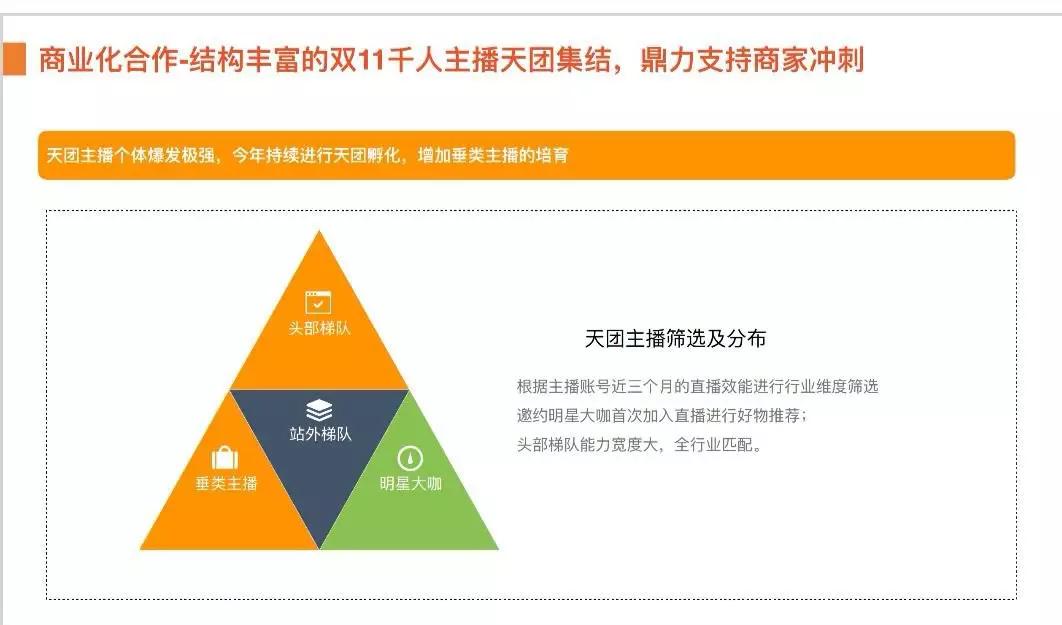 商业化合作-结构丰富的双11千人主播天团集结，鼎力支持商家冲刺

天团主播个体爆发极强，今年持续进行天团孵化，增加垂类主播的培育

头部梯队

站外梯队

垂类主播

明星大咖

天团主播筛选及分布

根据主播账号近三个月的直播效能进行行业维度筛选
邀约明星大咖首次加入直播进行好物推荐；
头部梯队能力宽度大，全行业匹配。